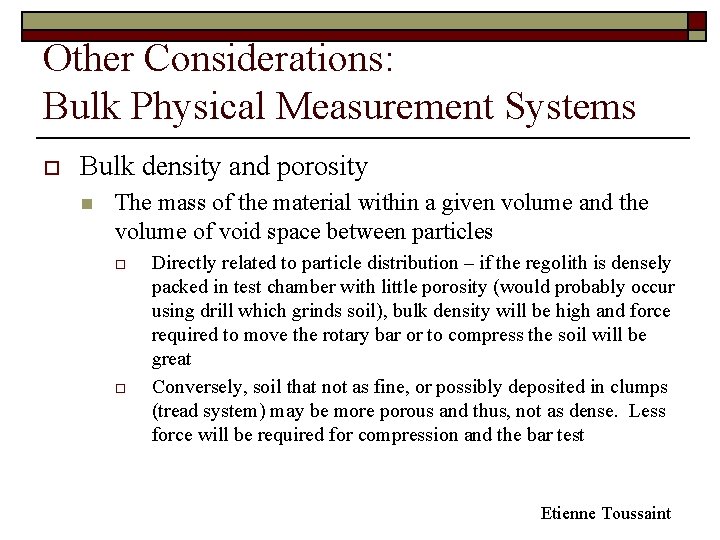 Other Considerations:
Bulk Physical Measurement Systems

Bulk density and porosity

The mass of the material within a given volume and the volume of void space between particles

Directly related to particle distribution – if the regolith is densely packed in test chamber with little porosity (would probably occur using drill which grinds soil), bulk density will be high and force required to move the rotary bar or to compress the soil will be great

Conversely, soil that not as fine, or possibly deposited in clumps (tread system) may be more porous and thus, not as dense. Less force will be required for compression and the bar test

Etienne Toussaint